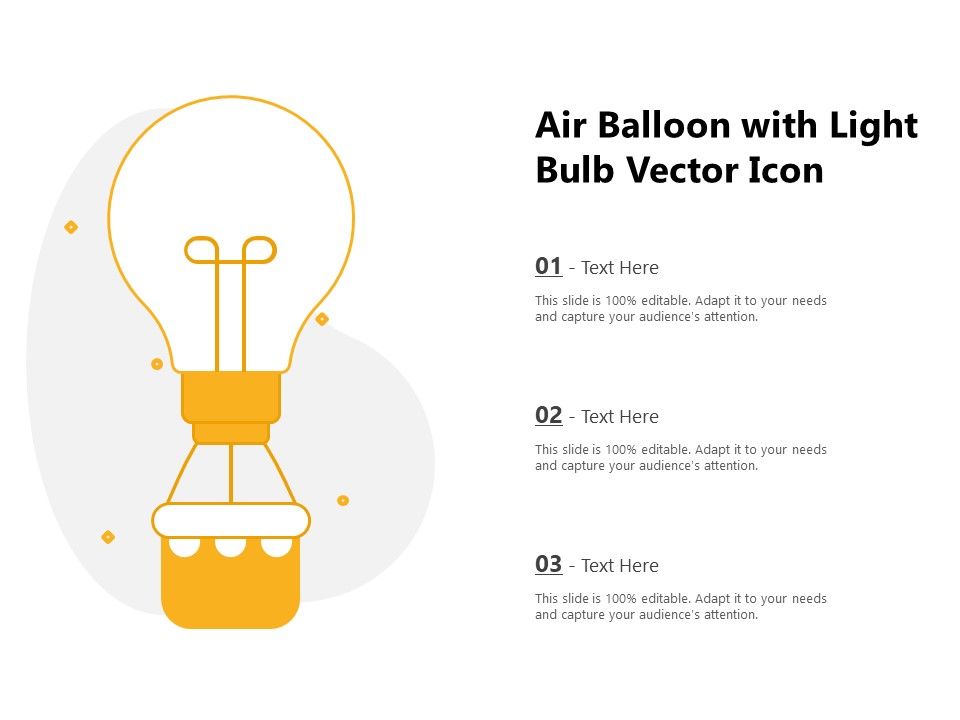 Air Balloon with Light Bulb Vector Icon

01 - Text Here

This slide is 100% editable. Adapt it to your needs and capture your audience's attention.

02 - Text Here

This slide is 100% editable. Adapt it to your needs and capture your audience's attention.

03 - Text Here

This slide is 100% editable. Adapt it to your needs and capture your audience's attention.